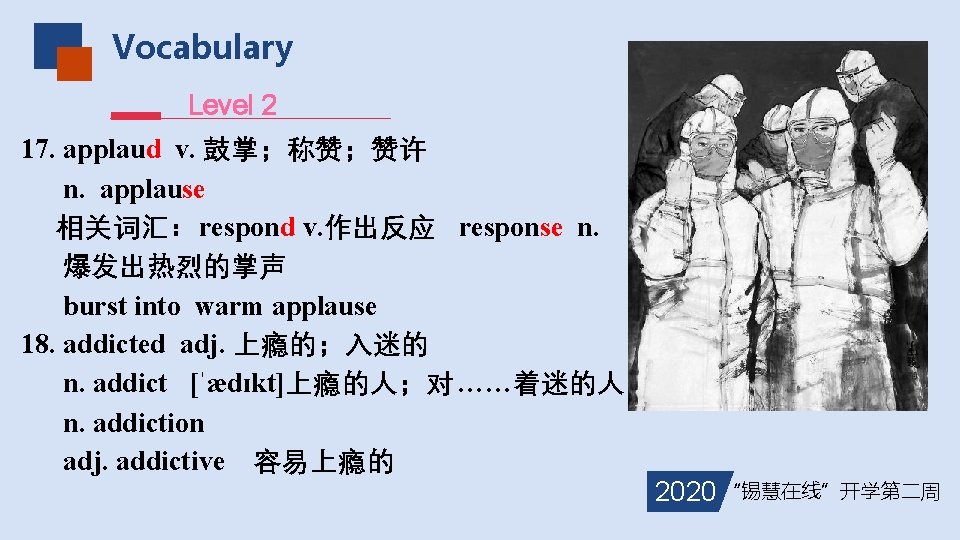 Vocabulary

Level 2

17. applaud v. 鼓掌；称赞；赞许

n. applause

相关词汇：respond v.作出反应 response n.

爆发出热烈的掌声

burst into warm applause

18. addicted adj. 上瘾的；入迷的

n. addict [ˈædɪkt]上瘾的人；对……着迷的人

n. addiction

adj. addictive 容易上瘾的

2020 “锡慧在线” 开学第二周